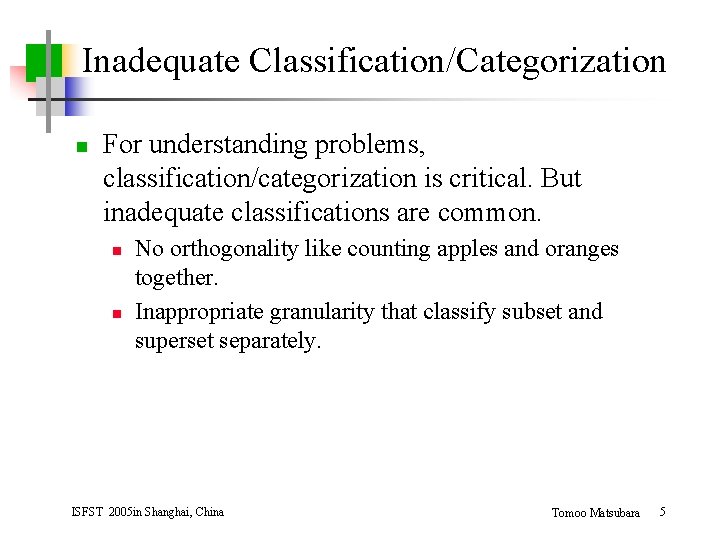 Inadequate Classification/Categorization

For understanding problems, classification/categorization is critical. But inadequate classifications are common.

No orthogonality like counting apples and oranges together.

Inappropriate granularity that classify subset and superset separately.

ISFST 2005in Shanghai, China

Tomoo Matsubara 5